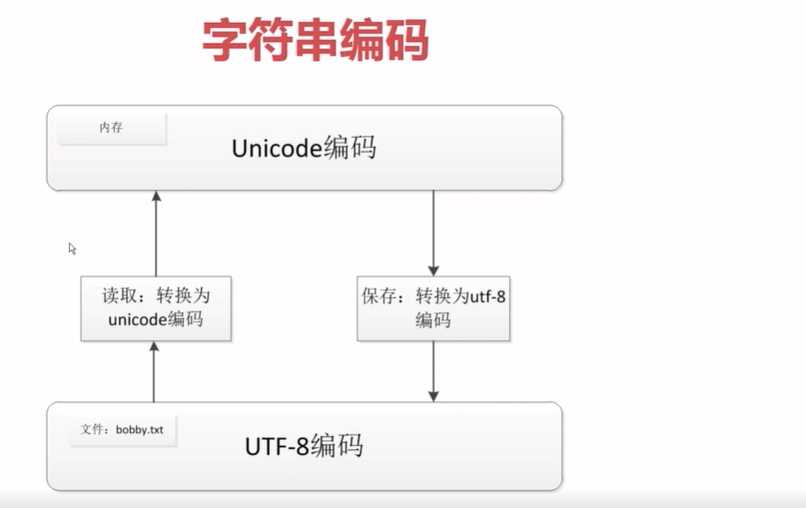 字符串编码

内存

Unicode编码

读取：转换为unicode编码

保存：转换为utf-8编码

文件：bobby.txt

UTF-8编码